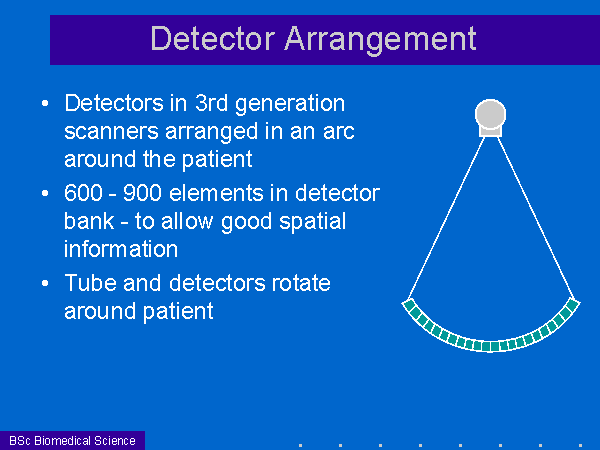 Detector Arrangement

• Detectors in 3rd generation scanners arranged in an arc around the patient

• 600 - 900 elements in detector bank - to allow good spatial information

• Tube and detectors rotate around patient

BSc Biomedical Science